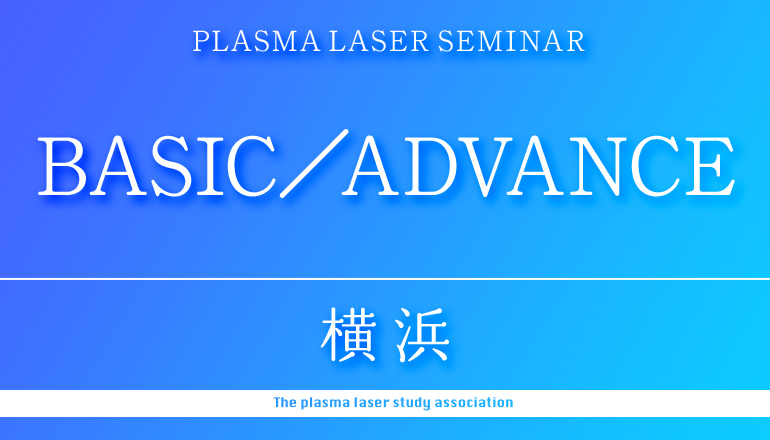 PLASMA LASER SEMINAR

BASIC／ADVANCE

横浜

The plasma laser study association